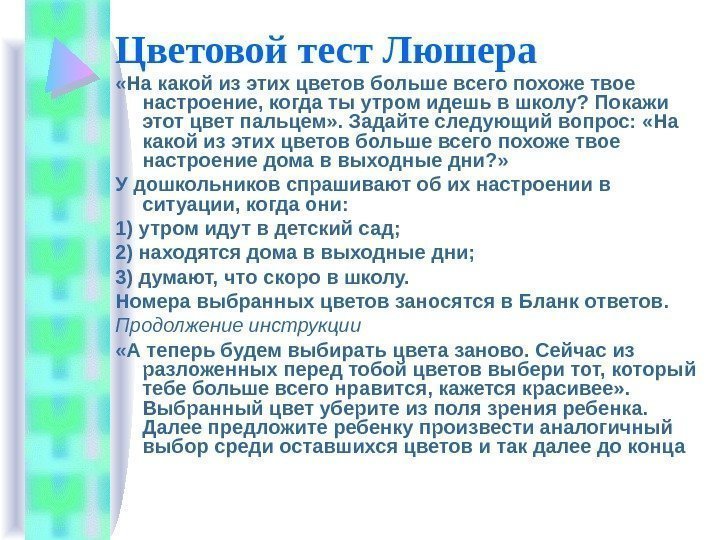 Цветовой тест Люшера

«На какой из этих цветов больше всего похоже твое настроение, когда ты утром идешь в школу? Покажи этот цвет пальцем». Задайте следующий вопрос: «На какой из этих цветов больше всего похоже твое настроение дома в выходные дни?»

У дошкольников спрашивают об их настроении в ситуации, когда они:

1) утром идут в детский сад;

2) находятся дома в выходные дни;

3) думают, что скоро в школу.

Номера выбранных цветов заносятся в Бланк ответов.

Продолжение инструкции

«А теперь будем выбирать цвета заново. Сейчас из разложенных перед тобой цветов выбери тот, который тебе больше всего нравится, кажется красивее». Выбранный цвет уберите из поля зрения ребенка. Далее предложите ребенку произвести аналогичный выбор среди оставшихся цветов и так далее до конца